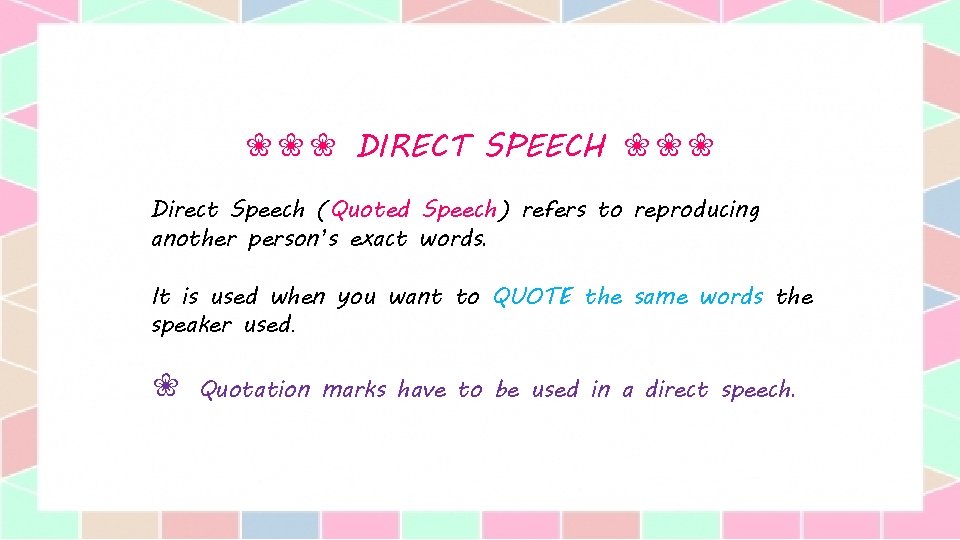 ❀❀❀ DIRECT SPEECH ❀❀❀

Direct Speech (Quoted Speech) refers to reproducing another person's exact words.

It is used when you want to QUOTE the same words the speaker used.

❀ Quotation marks have to be used in a direct speech.